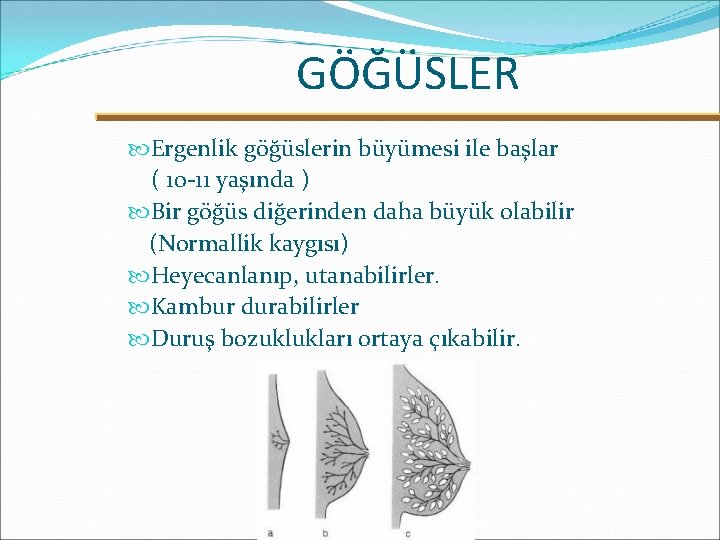 GÖĞÜSLER

Ergenlik göğüslerin büyümesi ile başlar ( 10-11 yaşında )

Bir göğüs diğerinden daha büyük olabilir (Normallik kaygısı)

Heyecanlanıp, utanabilirler.

Kambur durabilirler

Duruş bozuklukları ortaya çıkabilir.

a b c